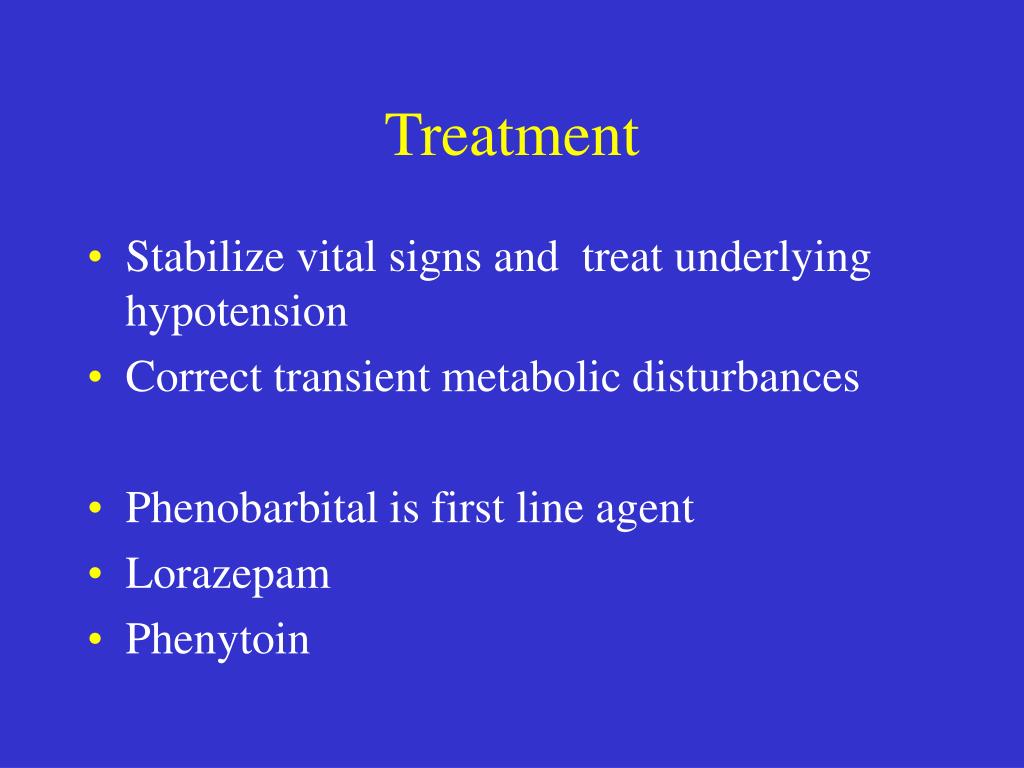 Treatment

• Stabilize vital signs and treat underlying hypotension
• Correct transient metabolic disturbances

• Phenobarbital is first line agent
• Lorazepam
• Phenytoin